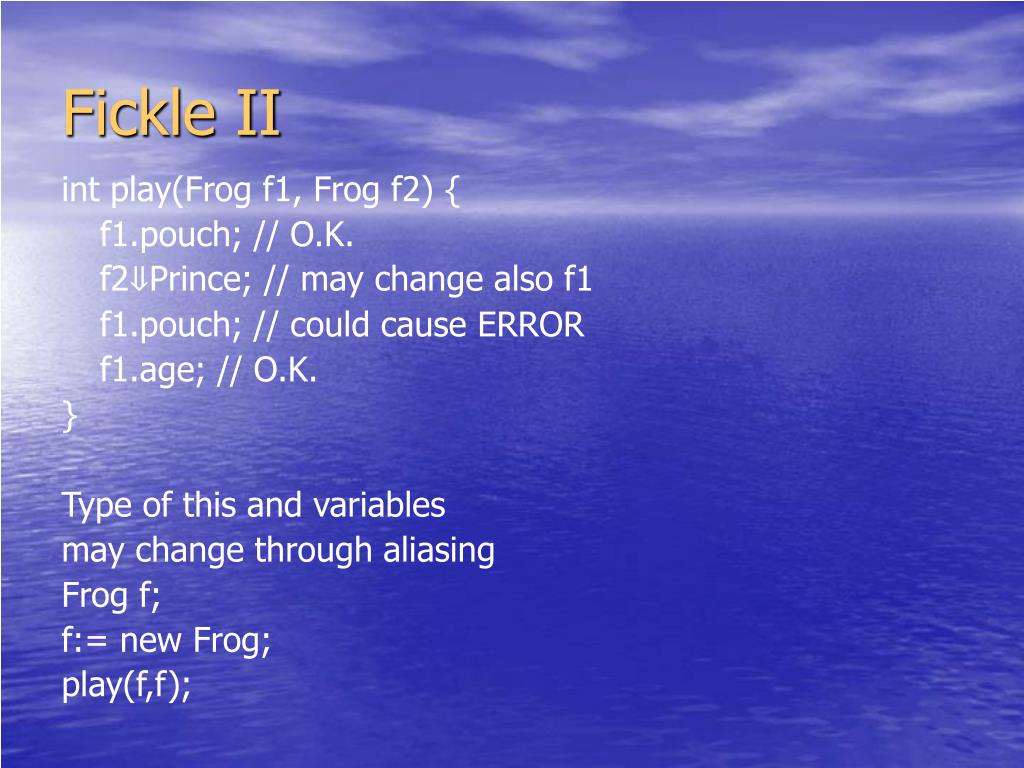 Fickle II

int play(Frog f1, Frog f2) {
f1.pouch; // O.K.
f2⇓Prince; // may change also f1
f1.pouch; // could cause ERROR
f1.age; // O.K.
}

Type of this and variables
may change through aliasing
Frog f;
f:= new Frog;
play(f,f);